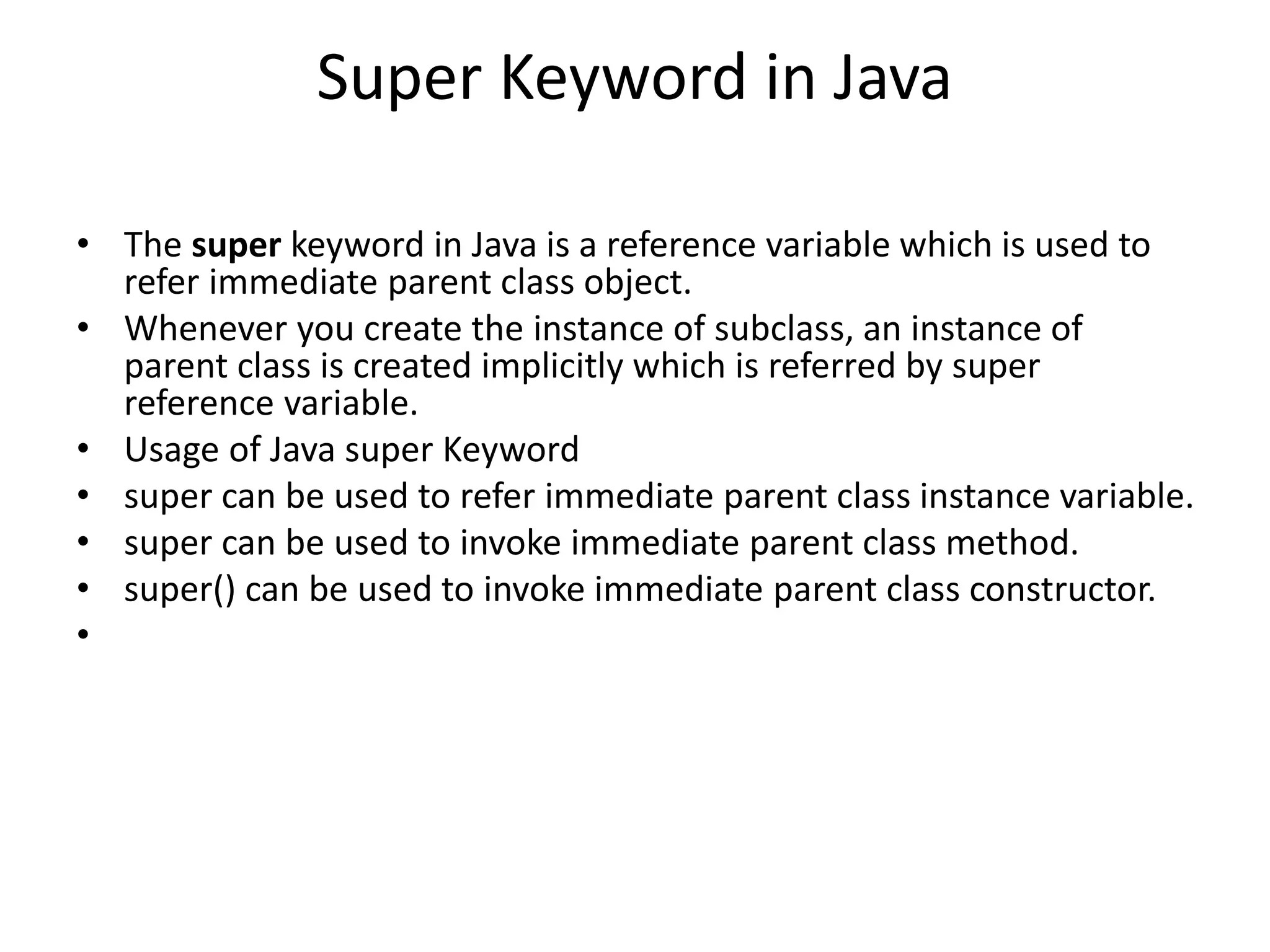 Super Keyword in Java

• The super keyword in Java is a reference variable which is used to refer immediate parent class object.
• Whenever you create the instance of subclass, an instance of parent class is created implicitly which is referred by super reference variable.
• Usage of Java super Keyword
• super can be used to refer immediate parent class instance variable.
• super can be used to invoke immediate parent class method.
• super() can be used to invoke immediate parent class constructor.
•